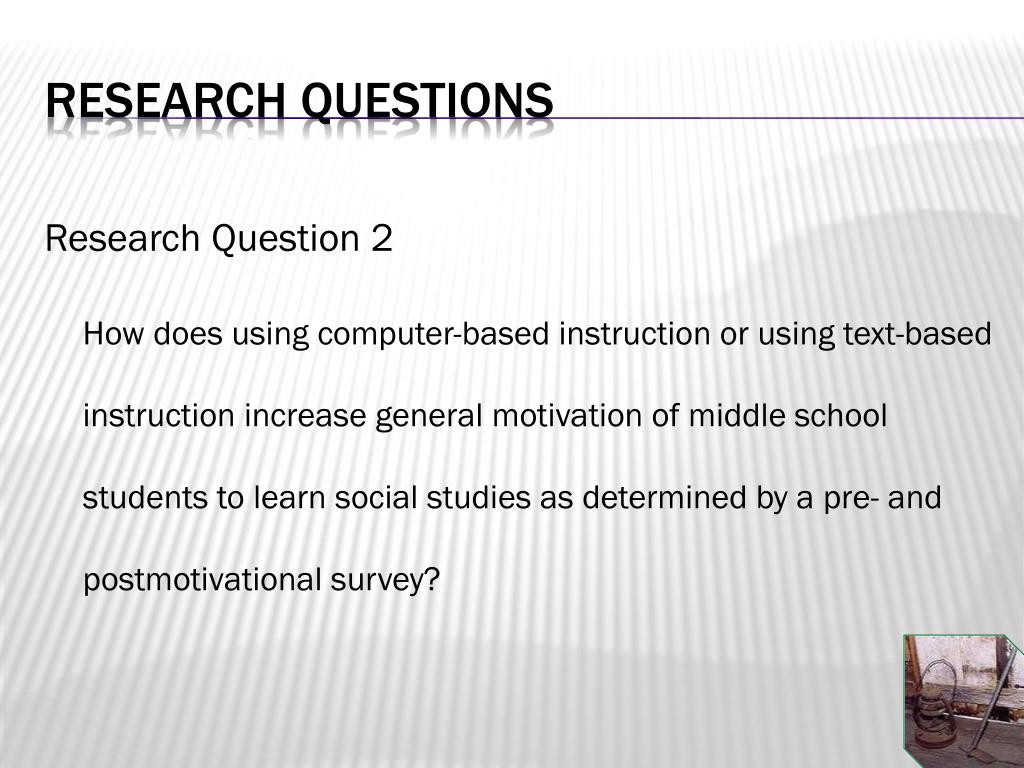 RESEARCH QUESTIONS

Research Question 2

How does using computer-based instruction or using text-based instruction increase general motivation of middle school students to learn social studies as determined by a pre- and postmotivational survey?